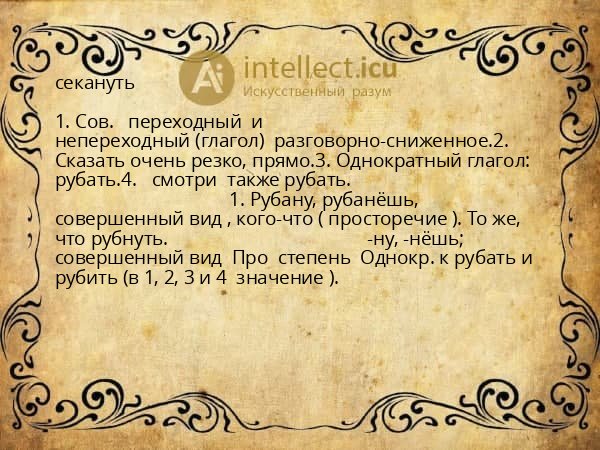 Ai intellect.icu
Искусственный разум

секануть

1. Сов. переходный и непереходный (глагол) разговорно-сниженное.2. Сказать очень резко, прямо.3. Однократный глагол: рубать.4. смотри также рубать. 1. Рубану, рубанёшь, совершенный вид , кого-что ( просторечие ). То же, что рубнуть. -ну, -нёшь; совершенный вид Про степень Однокр. к рубать и рубить (в 1, 2, 3 и 4 значение ).